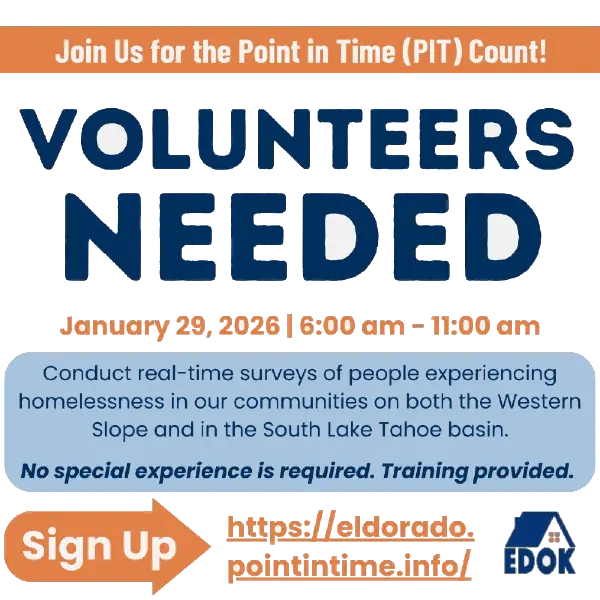 Join Us for the Point in Time (PIT) Count!

VOLUNTEERS NEEDED

January 29, 2026 | 6:00 am - 11:00 am

Conduct real-time surveys of people experiencing homelessness in our communities on both the Western Slope and in the South Lake Tahoe basin.

No special experience is required. Training provided.

Sign Up

https://eldorado.pointintime.info/

EDOK